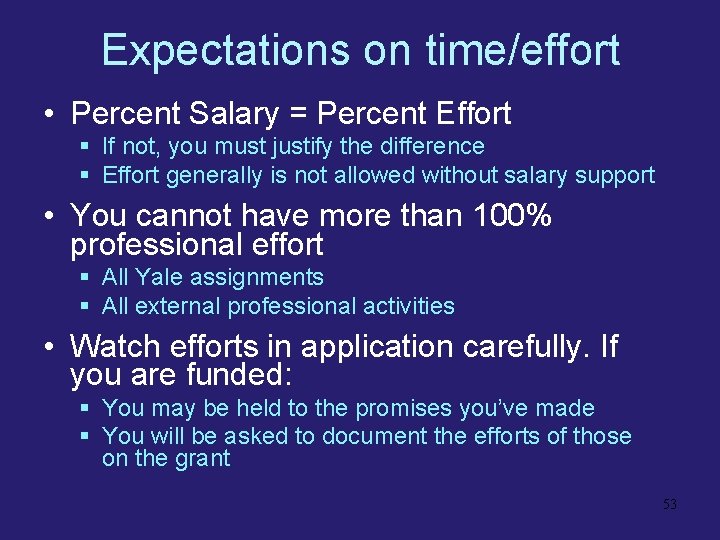 Expectations on time/effort

• Percent Salary = Percent Effort
 ▪ If not, you must justify the difference
 ▪ Effort generally is not allowed without salary support

• You cannot have more than 100% professional effort
 ▪ All Yale assignments
 ▪ All external professional activities

• Watch efforts in application carefully. If you are funded:
 ▪ You may be held to the promises you've made
 ▪ You will be asked to document the efforts of those on the grant

53